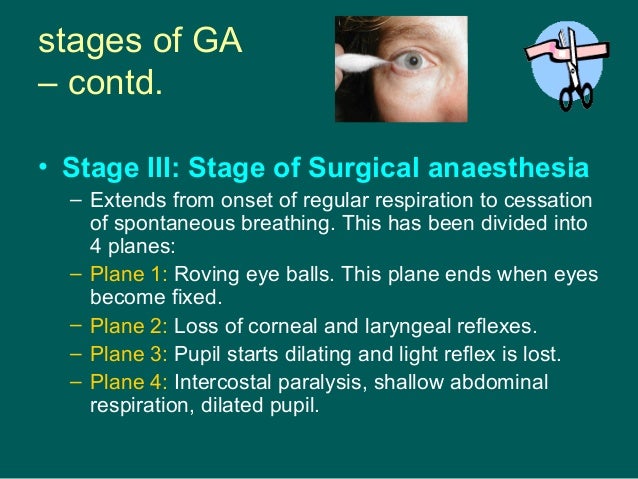 stages of GA – contd.

• Stage III: Stage of Surgical anaesthesia

– Extends from onset of regular respiration to cessation of spontaneous breathing. This has been divided into 4 planes:

– Plane 1: Roving eye balls. This plane ends when eyes become fixed.

– Plane 2: Loss of corneal and laryngeal reflexes.

– Plane 3: Pupil starts dilating and light reflex is lost.

– Plane 4: Intercostal paralysis, shallow abdominal respiration, dilated pupil.